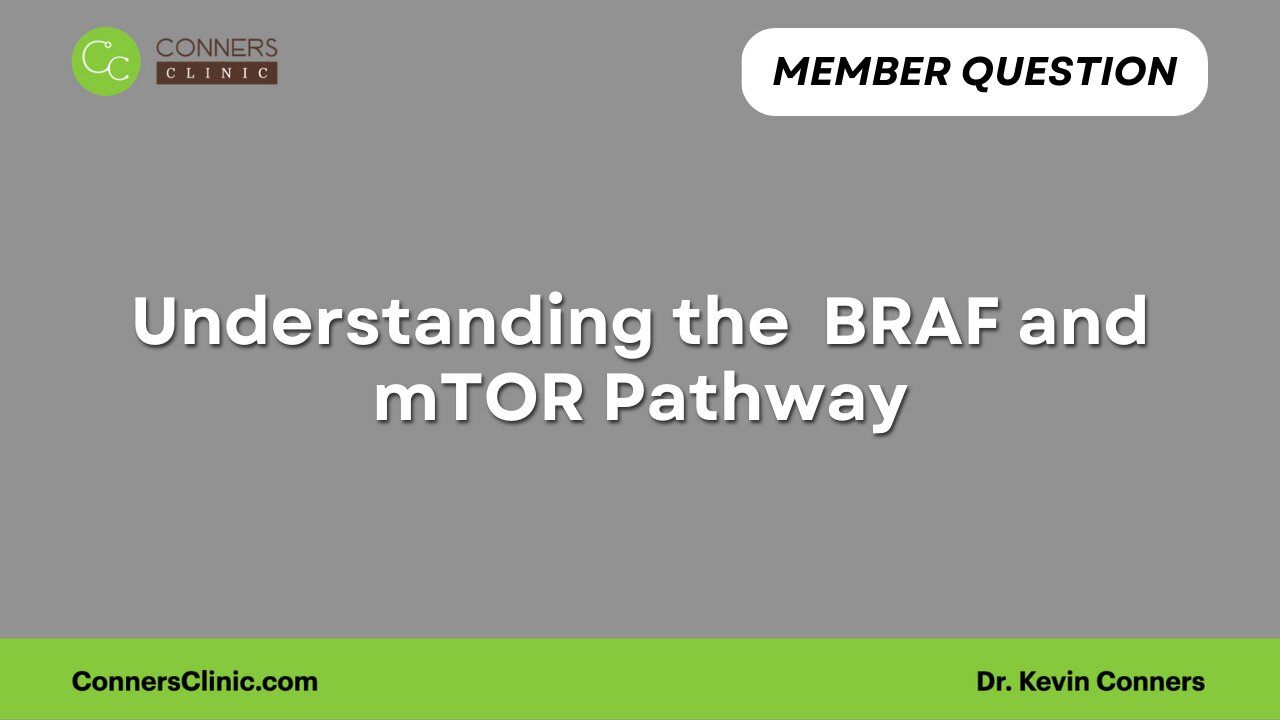 CC CONNERS CLINIC

MEMBER QUESTION

Understanding the BRAF and mTOR Pathway

ConnersClinic.com

Dr. Kevin Conners